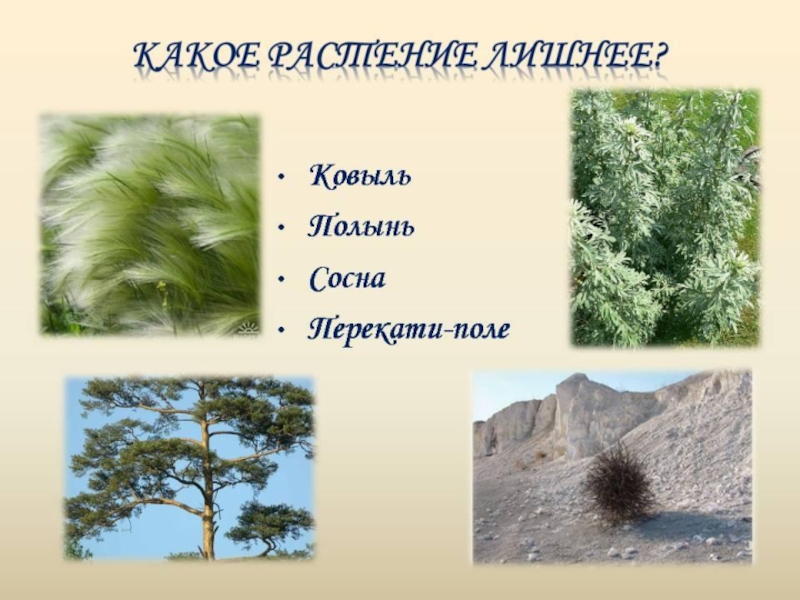 КАКОЕ РАСТЕНИЕ ЛИШНЕЕ?

• Ковыль
• Полынь
• Сосна
• Перекати-поле